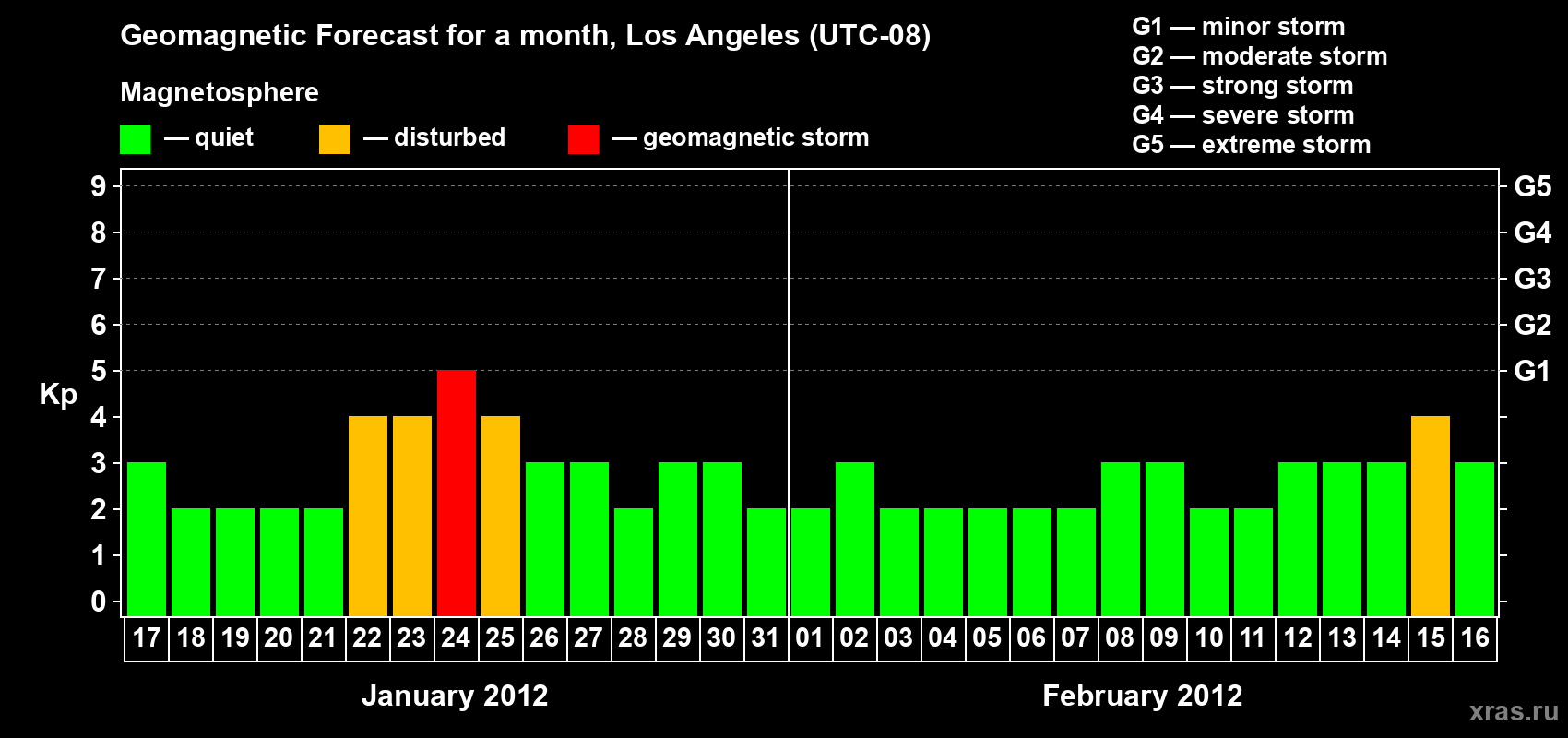 Geomagnetic Forecast for a month, Los Angeles (UTC-08)

Magnetosphere

— quiet — disturbed — geomagnetic storm

G1 — minor storm
G2 — moderate storm
G3 — strong storm
G4 — severe storm
G5 — extreme storm

Kp

9 8 7 6 5 4 3 2 1 0

G5 G4 G3 G2 G1

17 18 19 20 21 22 23 24 25 26 27 28 29 30 31 01 02 03 04 05 06 07 08 09 10 11 12 13 14 15 16

January 2012

February 2012

xras.ru